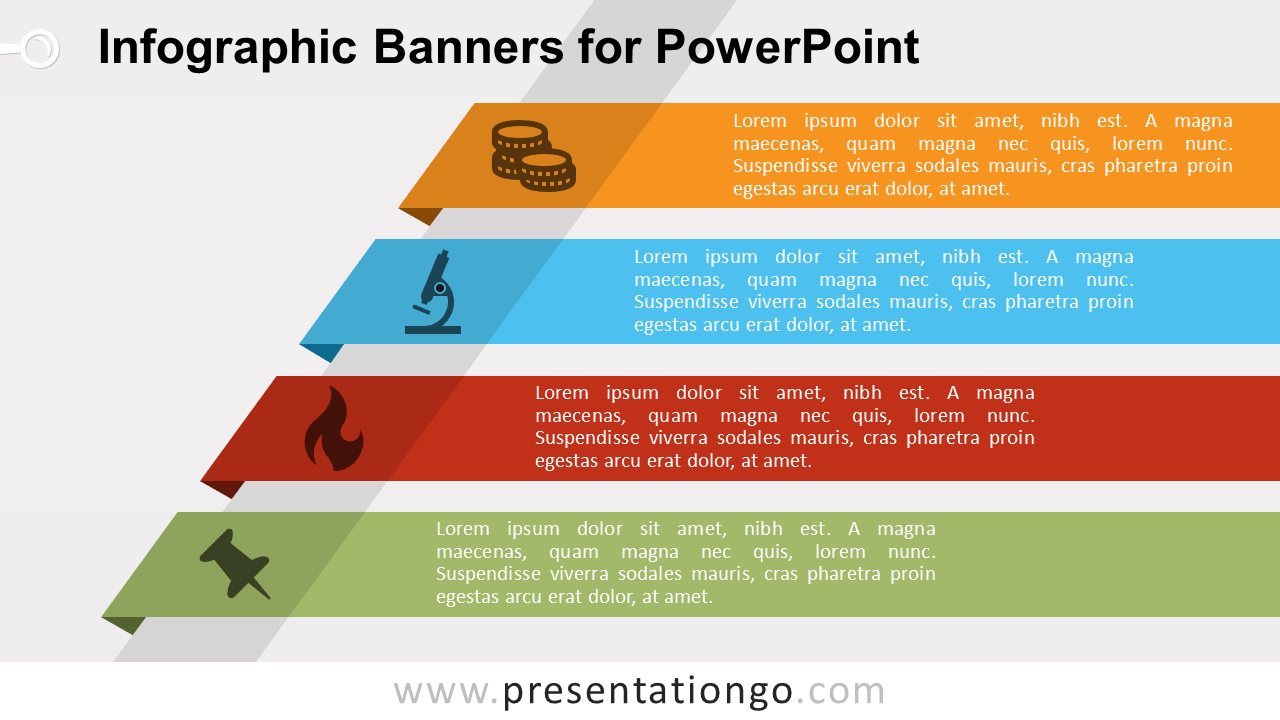 Infographic Banners for PowerPoint

Lorem ipsum dolor sit amet, nibh est. A magna maecenas, quam magna nec quis, lorem nunc. Suspendisse viverra sodales mauris, cras pharetra proin egestas arcu erat dolor, at amet.

Lorem ipsum dolor sit amet, nibh est. A magna maecenas, quam magna nec quis, lorem nunc. Suspendisse viverra sodales mauris, cras pharetra proin egestas arcu erat dolor, at amet.

Lorem ipsum dolor sit amet, nibh est. A magna maecenas, quam magna nec quis, lorem nunc. Suspendisse viverra sodales mauris, cras pharetra proin egestas arcu erat dolor, at amet.

Lorem ipsum dolor sit amet, nibh est. A magna maecenas, quam magna nec quis, lorem nunc. Suspendisse viverra sodales mauris, cras pharetra proin egestas arcu erat dolor, at amet.

www.presentationgo.com